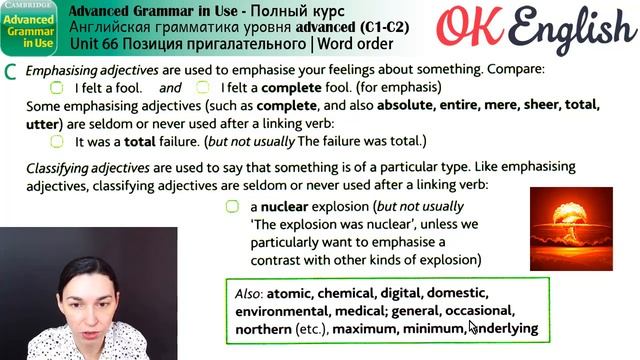 CAMBRIDGE
Advanced Grammar in Use

Advanced Grammar in Use - Полный курс
Английская грамматика уровня advanced (C1-C2)
Unit 66 Позиция пригалательного | Word order

OK English

C Emphasising adjectives are used to emphasise your feelings about something. Compare:
I felt a fool. and I felt a complete fool. (for emphasis)
Some emphasising adjectives (such as complete, and also absolute, entire, mere, sheer, total, utter) are seldom or never used after a linking verb:
It was a total failure. (but not usually The failure was total.)

Classifying adjectives are used to say that something is of a particular type. Like emphasising adjectives, classifying adjectives are seldom or never used after a linking verb:
a nuclear explosion (but not usually 'The explosion was nuclear', unless we particularly want to emphasise a contrast with other kinds of explosion)

Also: atomic, chemical, digital, domestic, environmental, medical; general, occasional, northern (etc.), maximum, minimum, underlying